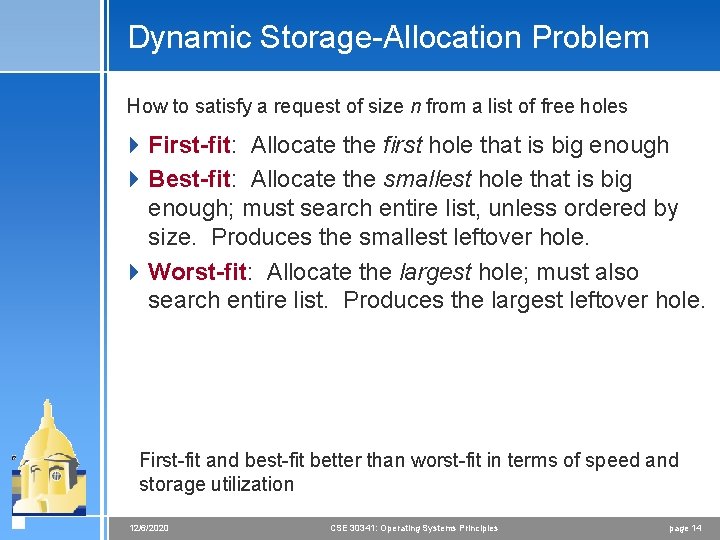 Dynamic Storage-Allocation Problem

How to satisfy a request of size n from a list of free holes

First-fit: Allocate the first hole that is big enough

Best-fit: Allocate the smallest hole that is big enough; must search entire list, unless ordered by size. Produces the smallest leftover hole.

Worst-fit: Allocate the largest hole; must also search entire list. Produces the largest leftover hole.

First-fit and best-fit better than worst-fit in terms of speed and storage utilization

12/6/2020

CSE 30341: Operating Systems Principles

page 14